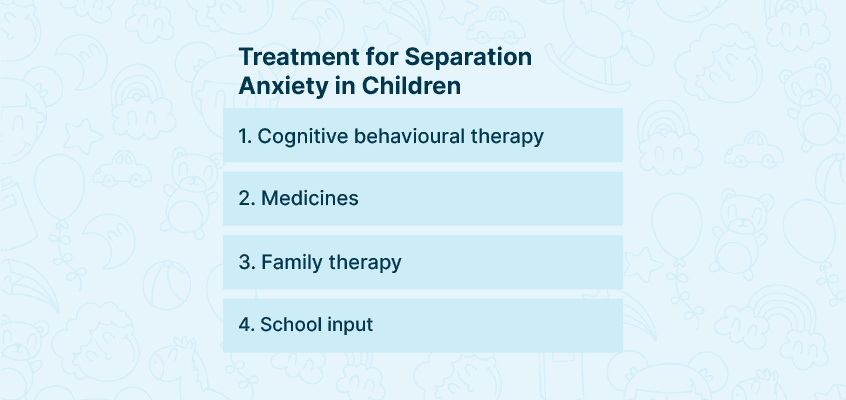 Treatment for Separation Anxiety in Children

1. Cognitive behavioural therapy

2. Medicines

3. Family therapy

4. School input